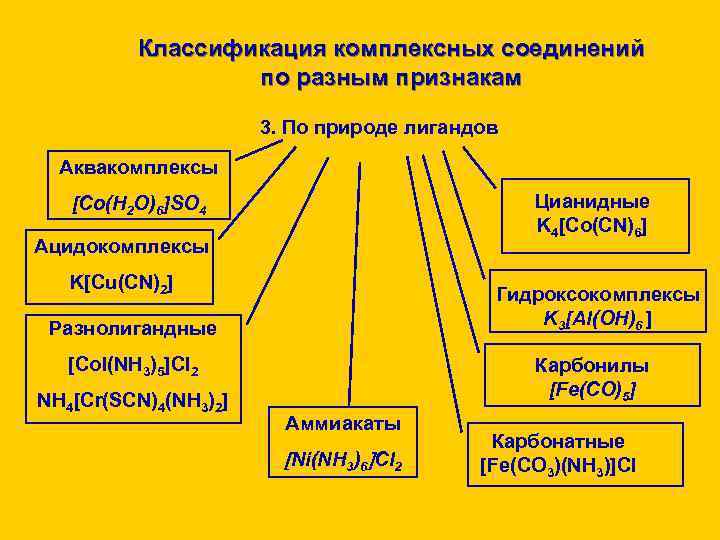 Классификация комплексных соединений по разным признакам

3. По природе лигандов

Аквакомплексы
$[Co(H_2O)_6]SO_4$

Ацидокомплексы
$K[Cu(CN)_2]$

Разнолигандные
$[CoI(NH_3)_5]Cl_2$
$NH_4[Cr(SCN)_4(NH_3)_2]$

Аммиакаты
$[Ni(NH_3)_6]Cl_2$

Цианидные
$K_4[Co(CN)_6]$

Гидроксокомплексы
$K_3[Al(OH)_6]$

Карбонилы
$[Fe(CO)_5]$

Карбонатные
$[Fe(CO_3)(NH_3)]Cl$